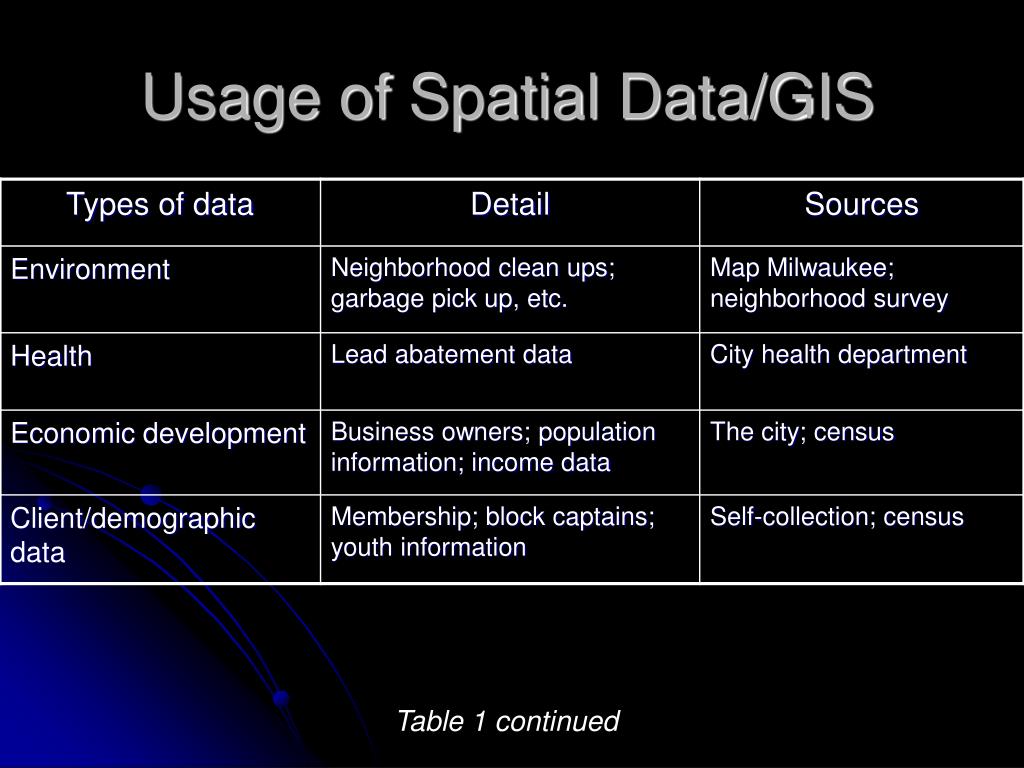 Usage of Spatial Data/GIS

| Types of data | Detail | Sources |
|---|---|---|
| Environment | Neighborhood clean ups; garbage pick up, etc. | Map Milwaukee; neighborhood survey |
| Health | Lead abatement data | City health department |
| Economic development | Business owners; population information; income data | The city; census |
| Client/demographic data | Membership; block captains; youth information | Self-collection; census |

Table 1 continued